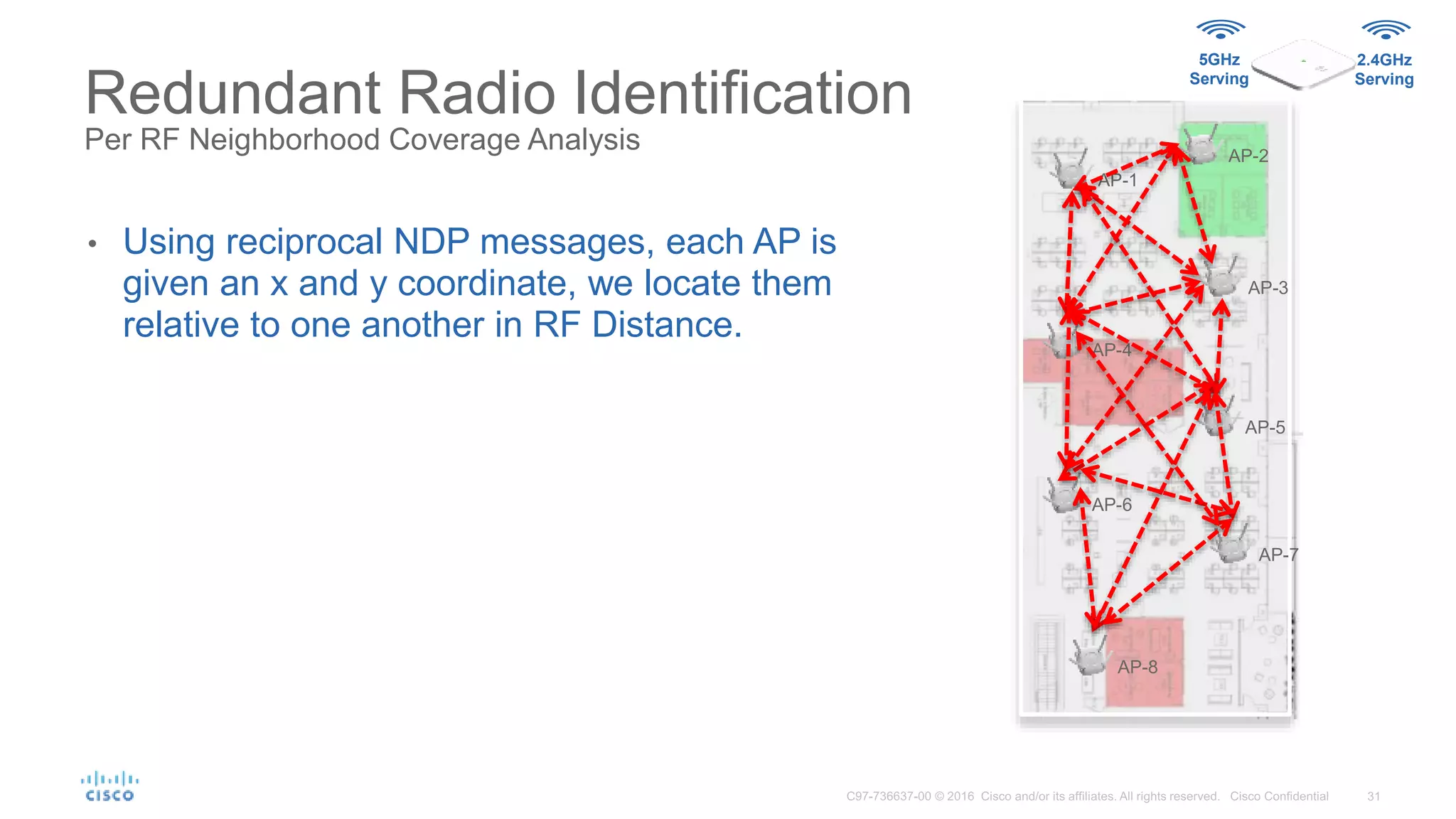 Redundant Radio Identification
Per RF Neighborhood Coverage Analysis

• Using reciprocal NDP messages, each AP is given an x and y coordinate, we locate them relative to one another in RF Distance.

5GHz Serving
2.4GHz Serving

AP-1
AP-2
AP-3
AP-4
AP-5
AP-6
AP-7
AP-8

cisco

C97-736637-00 © 2016 Cisco and/or its affiliates. All rights reserved. Cisco Confidential 31